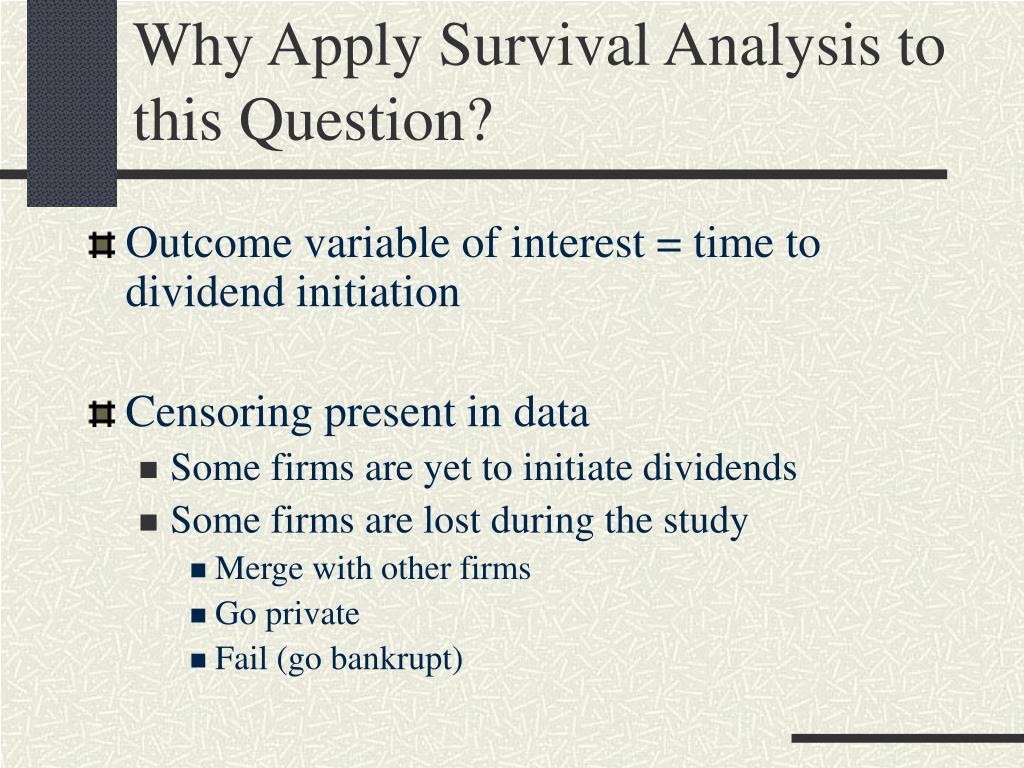 Why Apply Survival Analysis to this Question?

Outcome variable of interest = time to dividend initiation

Censoring present in data
Some firms are yet to initiate dividends
Some firms are lost during the study
Merge with other firms
Go private
Fail (go bankrupt)